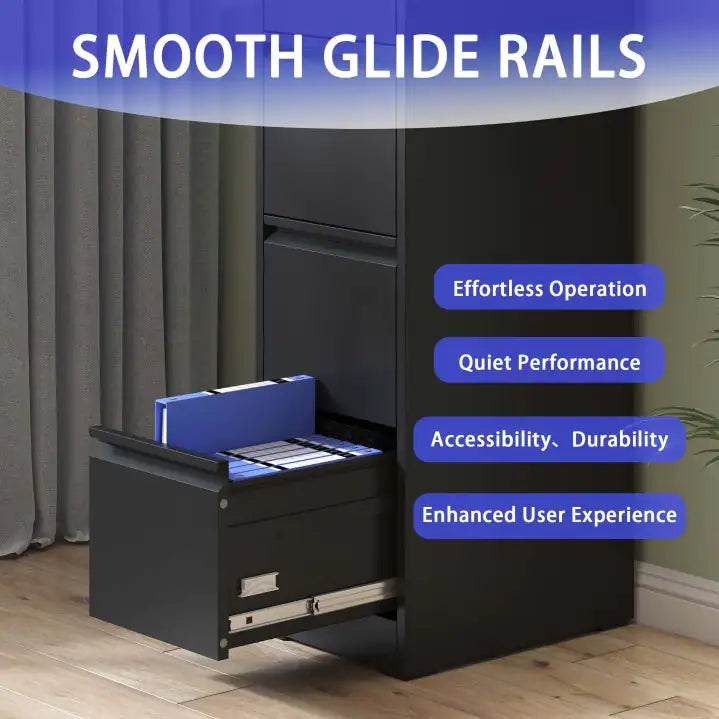 SMOOTH GLIDE RAILS

Effortless Operation

Quiet Performance

Accessibility、Durability

Enhanced User Experience